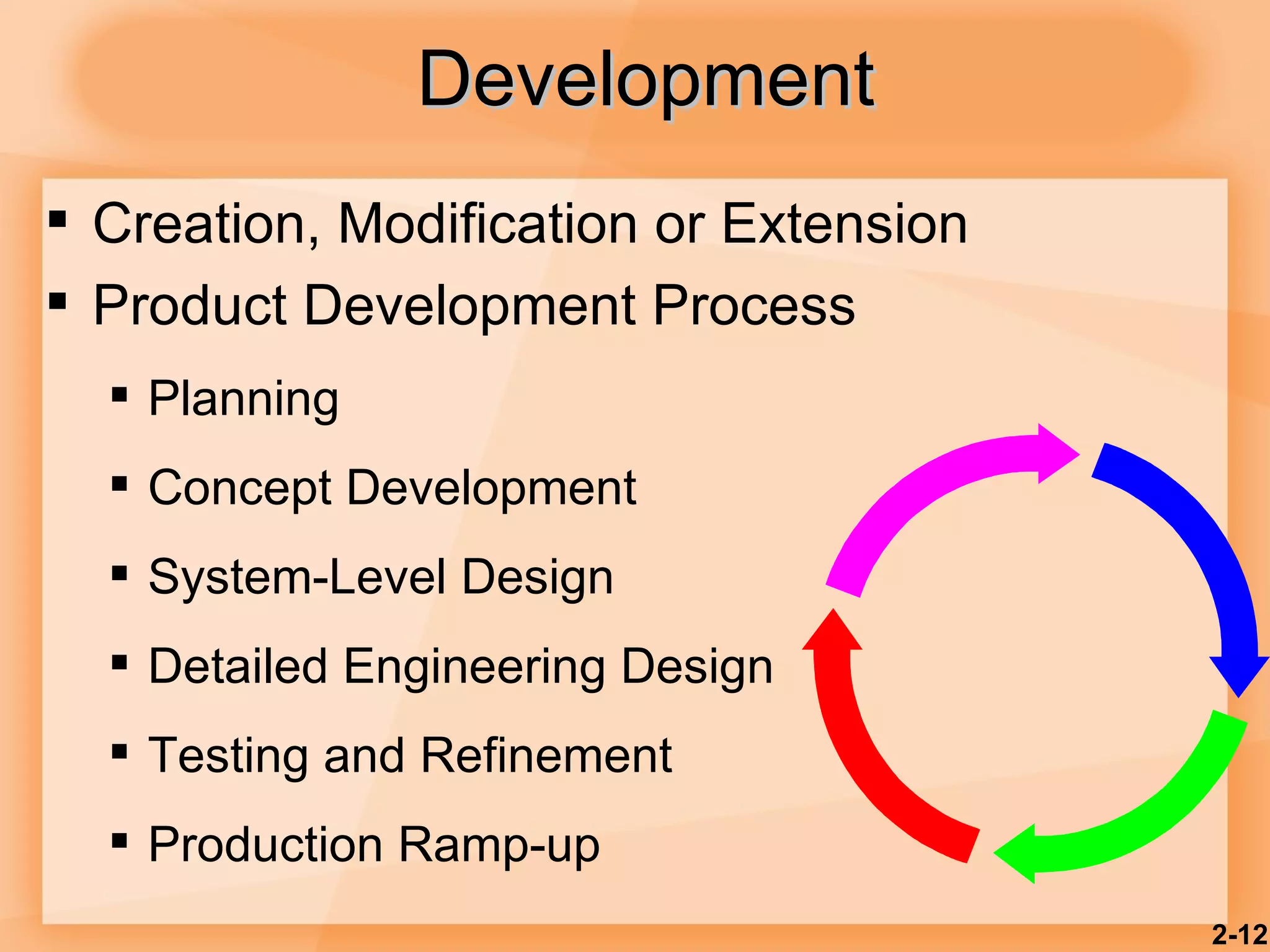 Development

▪ Creation, Modification or Extension
▪ Product Development Process
  ▪ Planning
  ▪ Concept Development
  ▪ System-Level Design
  ▪ Detailed Engineering Design
  ▪ Testing and Refinement
  ▪ Production Ramp-up

2-12